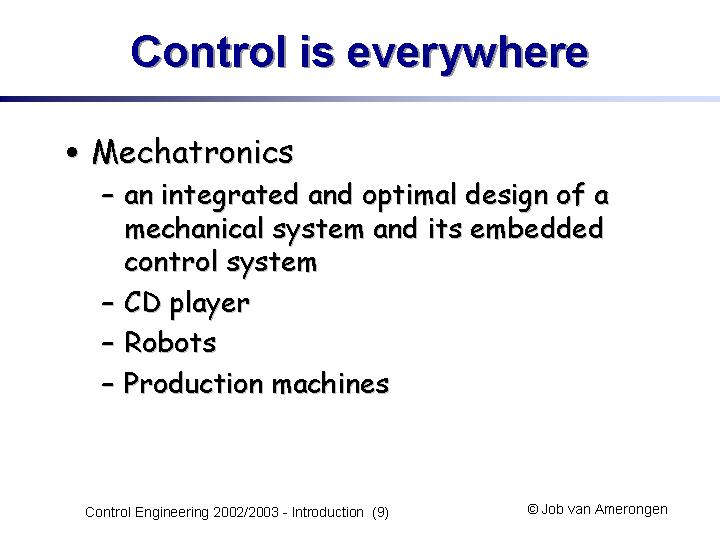 Control is everywhere

• Mechatronics
  – an integrated and optimal design of a mechanical system and its embedded control system
  – CD player
  – Robots
  – Production machines

Control Engineering 2002/2003 - Introduction (9)

© Job van Amerongen